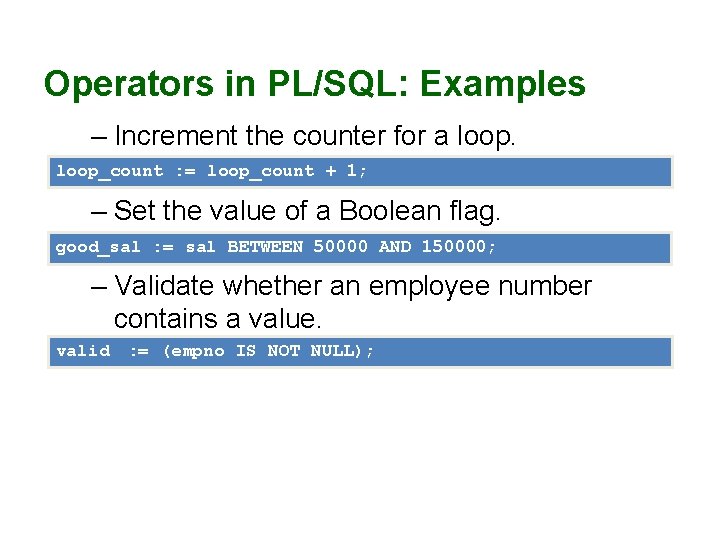 Operators in PL/SQL: Examples

– Increment the counter for a loop.

loop_count := loop_count + 1;

– Set the value of a Boolean flag.

good_sal := sal BETWEEN 50000 AND 150000;

– Validate whether an employee number contains a value.

valid  := (empno IS NOT NULL);